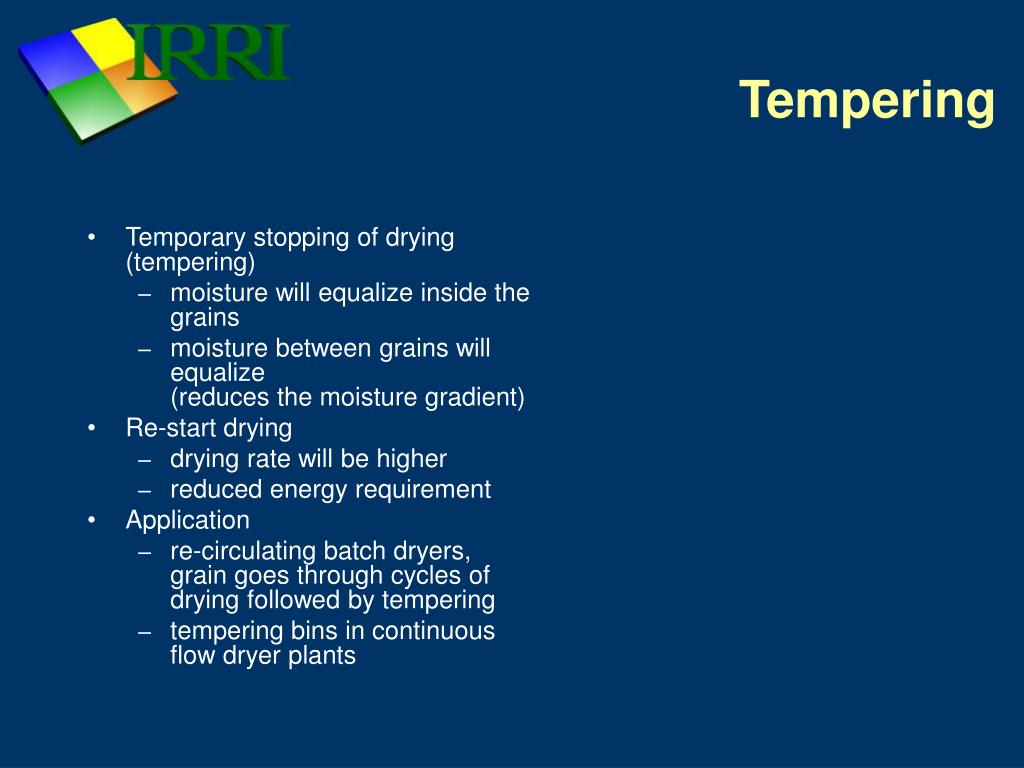 IRRI

Tempering

• Temporary stopping of drying (tempering)
– moisture will equalize inside the grains
– moisture between grains will equalize
(reduces the moisture gradient)
• Re-start drying
– drying rate will be higher
– reduced energy requirement
• Application
– re-circulating batch dryers, grain goes through cycles of drying followed by tempering
– tempering bins in continuous flow dryer plants